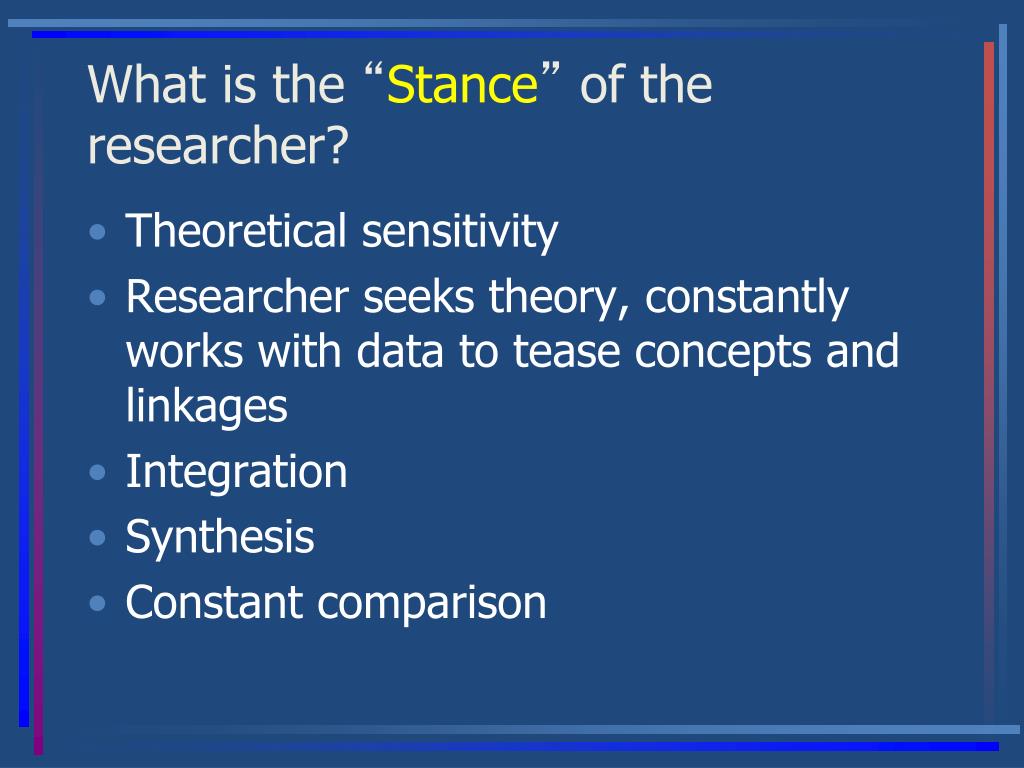 What is the “Stance” of the researcher?

• Theoretical sensitivity
• Researcher seeks theory, constantly works with data to tease concepts and linkages
• Integration
• Synthesis
• Constant comparison